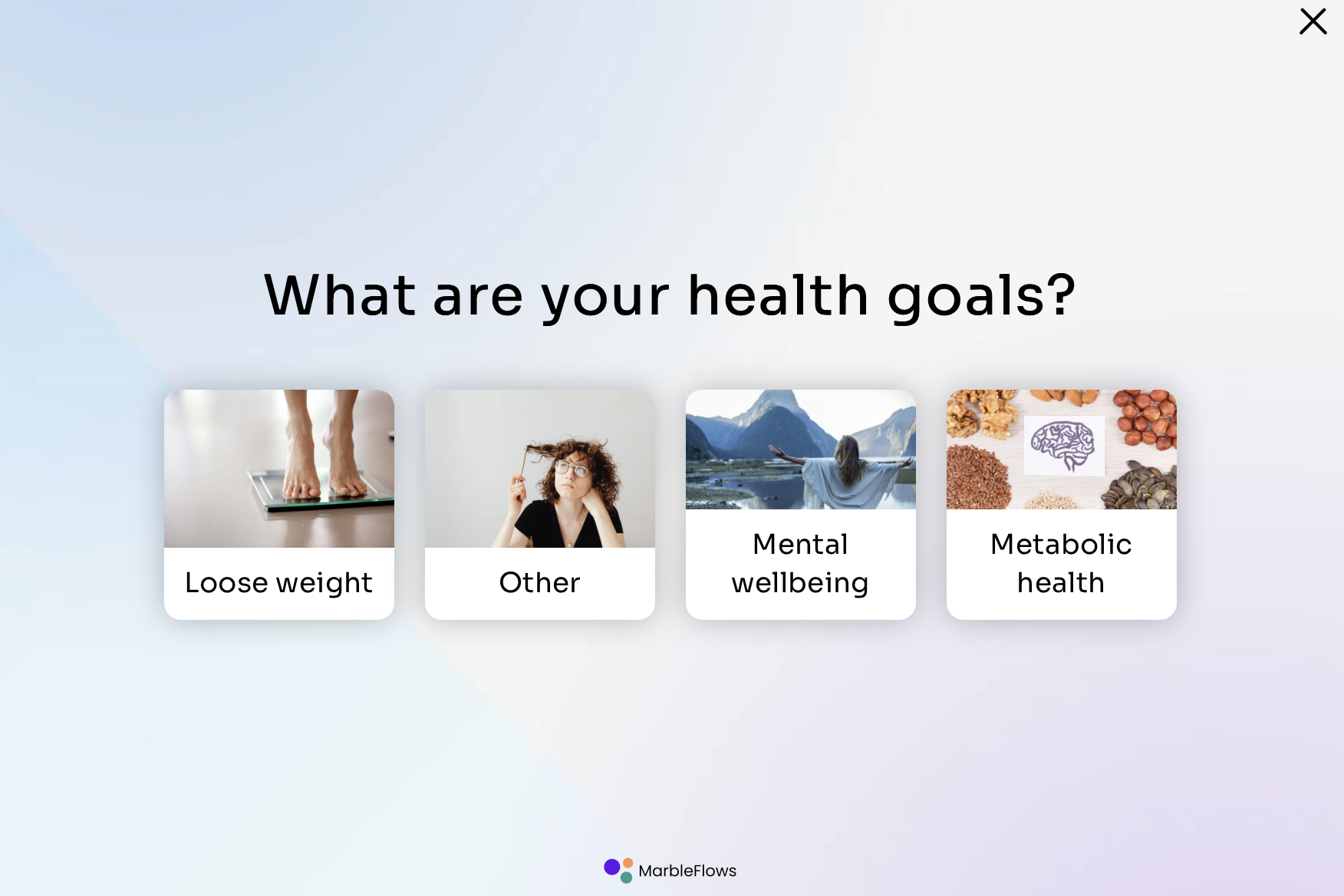 What are your health goals?

Loose weight

Other

Mental wellbeing

Metabolic health

MarbleFlows